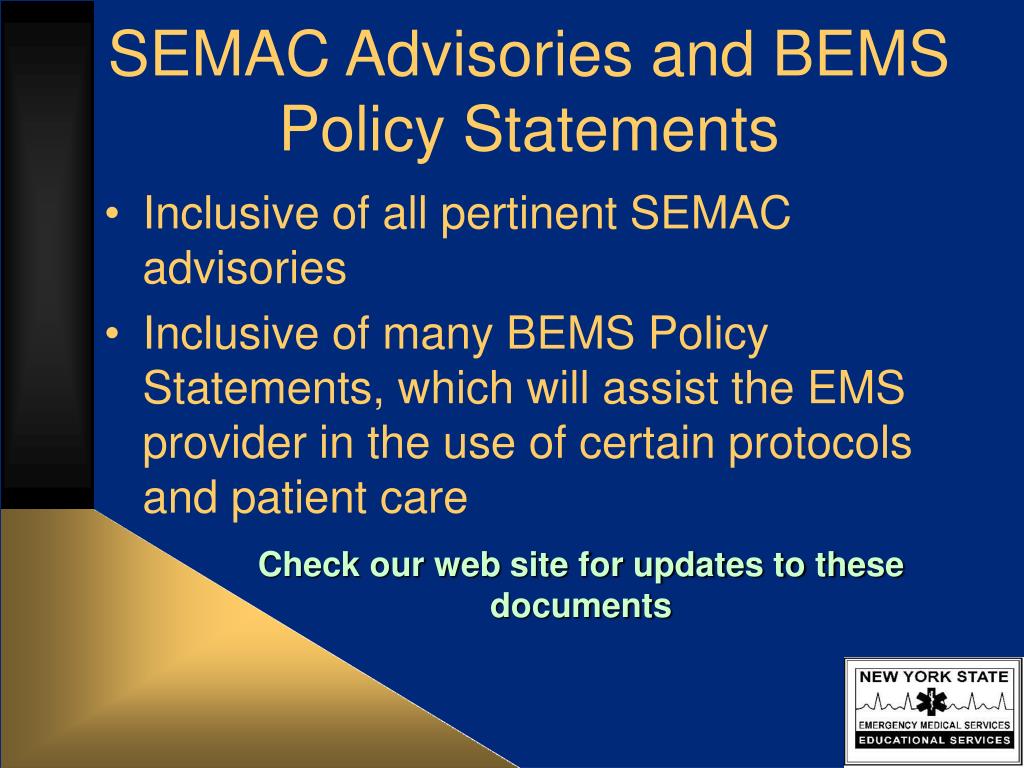 SEMAC Advisories and BEMS Policy Statements

• Inclusive of all pertinent SEMAC advisories
• Inclusive of many BEMS Policy Statements, which will assist the EMS provider in the use of certain protocols and patient care

Check our web site for updates to these documents

NEW YORK STATE
EMERGENCY MEDICAL SERVICES
EDUCATIONAL SERVICES